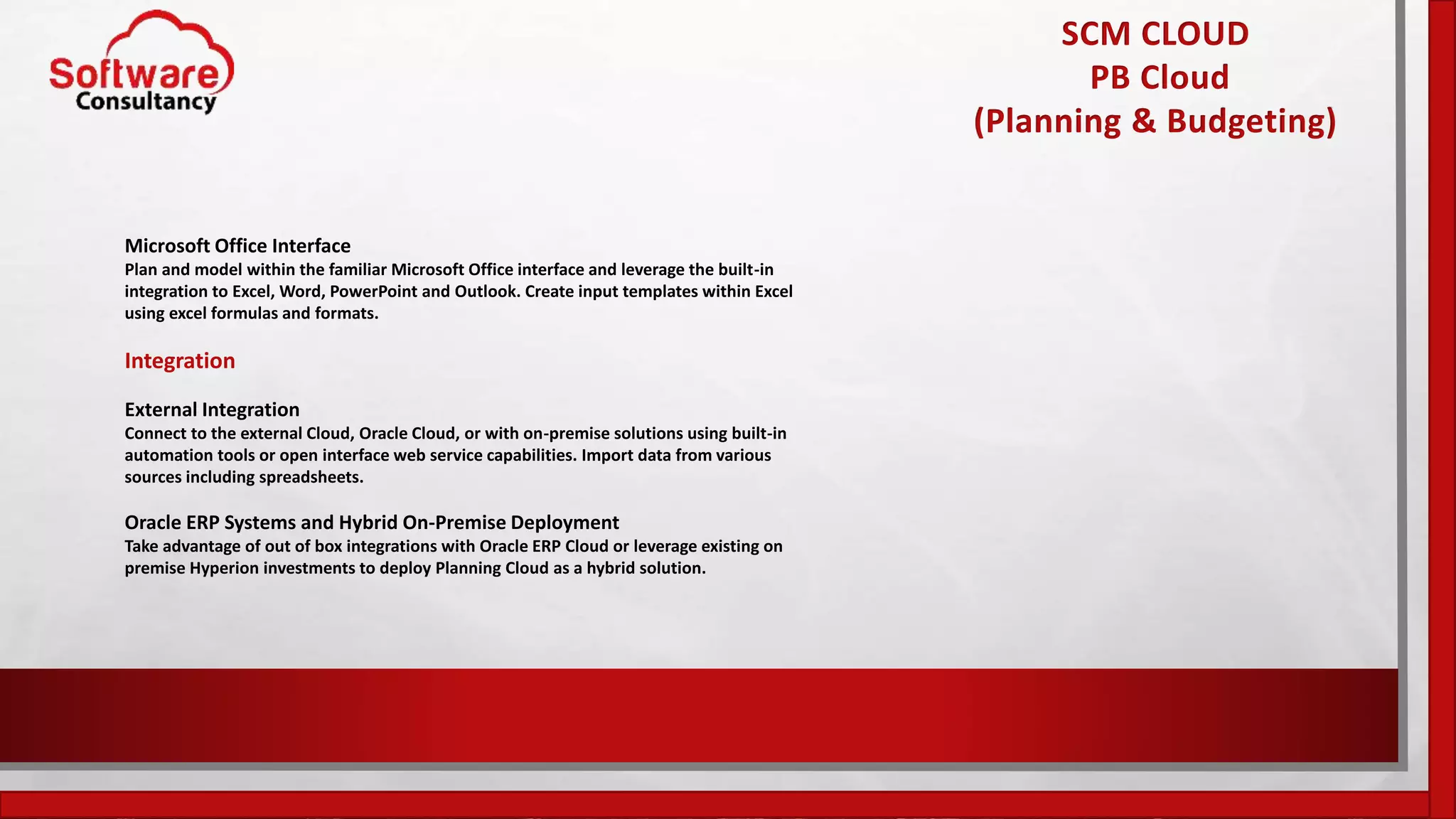 Software Consultancy

SCM CLOUD
PB Cloud
(Planning & Budgeting)

Microsoft Office Interface
Plan and model within the familiar Microsoft Office interface and leverage the built-in integration to Excel, Word, PowerPoint and Outlook. Create input templates within Excel using excel formulas and formats.

Integration

External Integration
Connect to the external Cloud, Oracle Cloud, or with on-premise solutions using built-in automation tools or open interface web service capabilities. Import data from various sources including spreadsheets.

Oracle ERP Systems and Hybrid On-Premise Deployment
Take advantage of out of box integrations with Oracle ERP Cloud or leverage existing on premise Hyperion investments to deploy Planning Cloud as a hybrid solution.